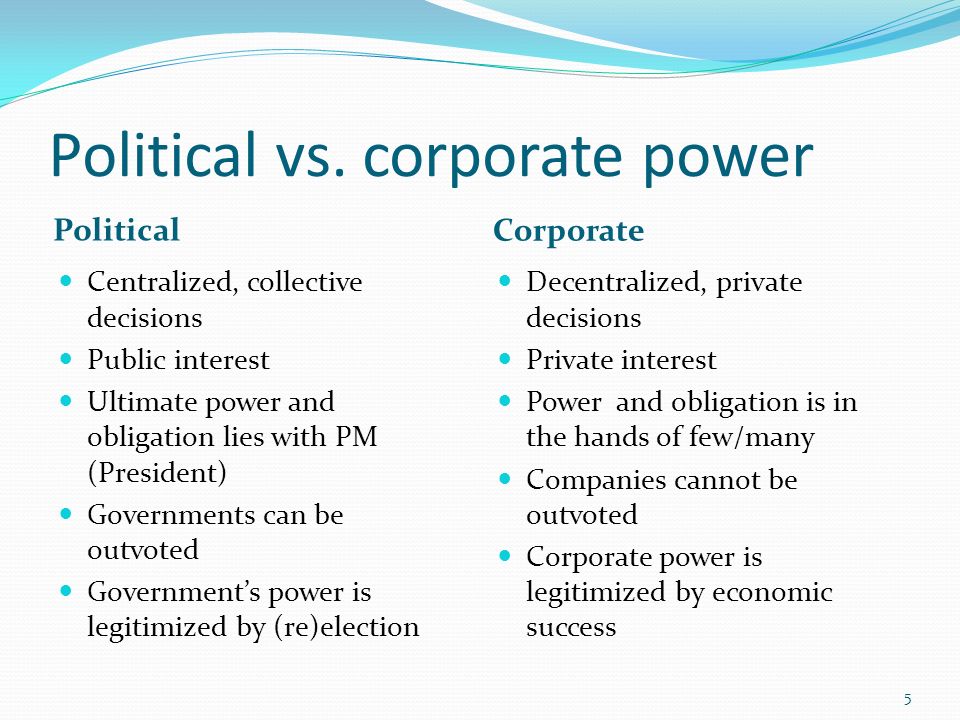 Political vs. corporate power

Political

- Centralized, collective decisions
- Public interest
- Ultimate power and obligation lies with PM (President)
- Governments can be outvoted
- Government's power is legitimized by (re)election

Corporate

- Decentralized, private decisions
- Private interest
- Power and obligation is in the hands of few/many
- Companies cannot be outvoted
- Corporate power is legitimized by economic success

5